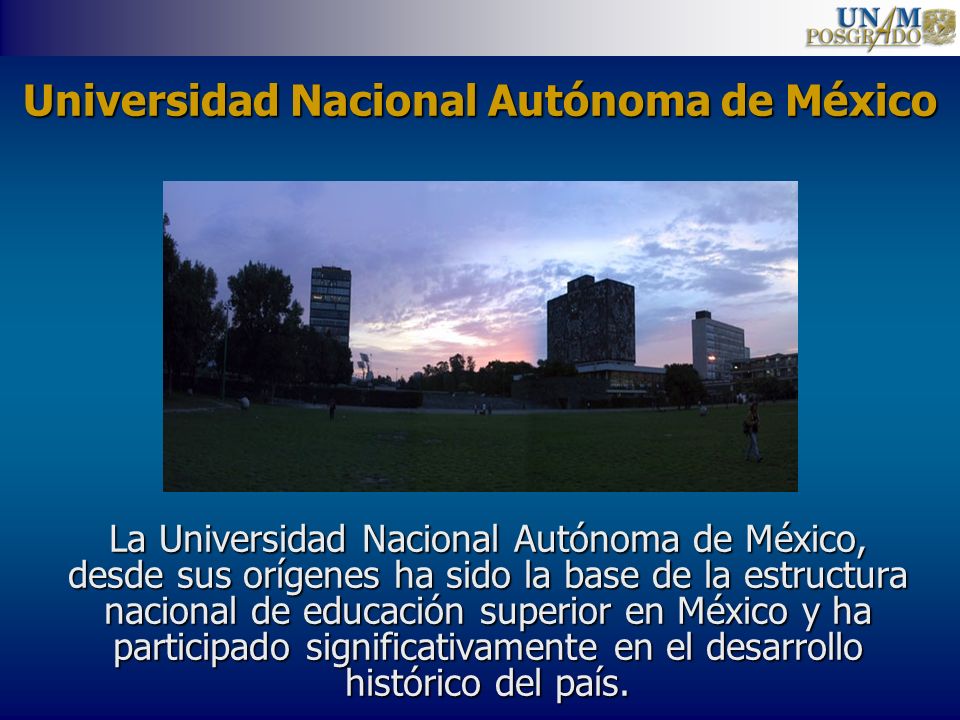 UNAM POSGRADO

Universidad Nacional Autónoma de México

La Universidad Nacional Autónoma de México, desde sus orígenes ha sido la base de la estructura nacional de educación superior en México y ha participado significativamente en el desarrollo histórico del país.